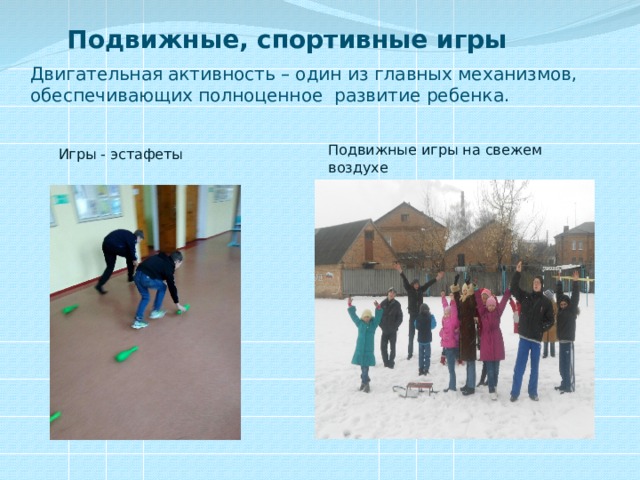 Подвижные, спортивные игры

Двигательная активность – один из главных механизмов, обеспечивающих полноценное развитие ребенка.

Игры - эстафеты

Подвижные игры на свежем воздухе